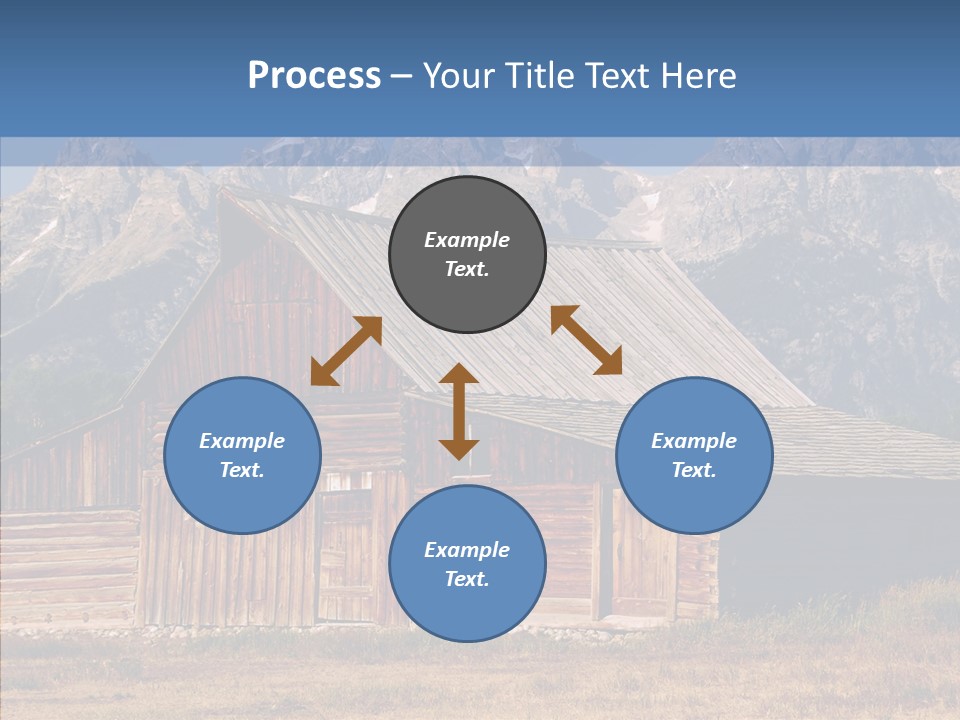 Process – Your Title Text Here

Example Text.

Example Text.

Example Text.

Example Text.